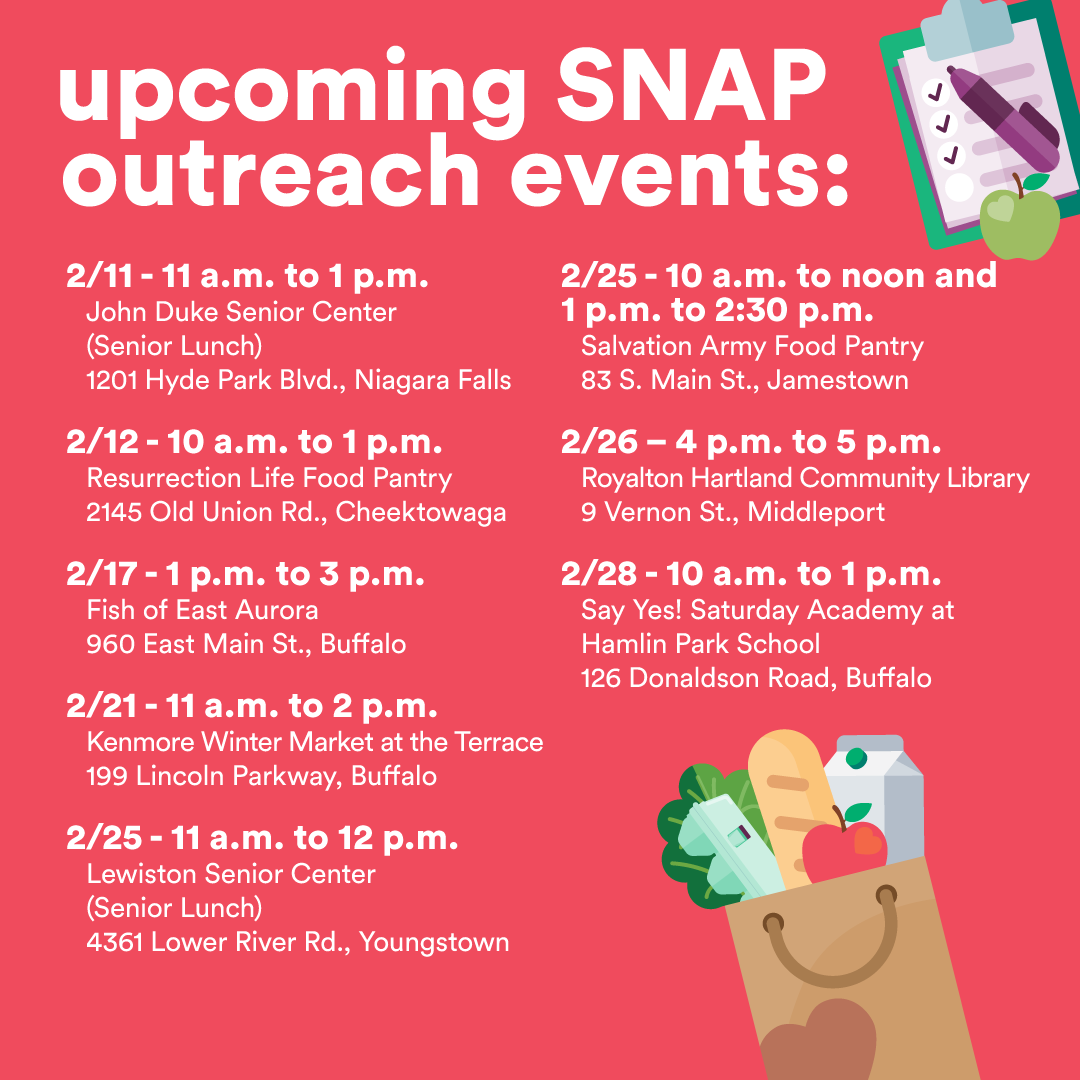 upcoming SNAP outreach events:

2/11 - 11 a.m. to 1 p.m.
John Duke Senior Center (Senior Lunch)
1201 Hyde Park Blvd., Niagara Falls

2/12 - 10 a.m. to 1 p.m.
Resurrection Life Food Pantry
2145 Old Union Rd., Cheektowaga

2/17 - 1 p.m. to 3 p.m.
Fish of East Aurora
960 East Main St., Buffalo

2/21 - 11 a.m. to 2 p.m.
Kenmore Winter Market at the Terrace
199 Lincoln Parkway, Buffalo

2/25 - 11 a.m. to 12 p.m.
Lewiston Senior Center (Senior Lunch)
4361 Lower River Rd., Youngstown

2/25 - 10 a.m. to noon and 1 p.m. to 2:30 p.m.
Salvation Army Food Pantry
83 S. Main St., Jamestown

2/26 – 4 p.m. to 5 p.m.
Royalton Hartland Community Library
9 Vernon St., Middleport

2/28 - 10 a.m. to 1 p.m.
Say Yes! Saturday Academy at Hamlin Park School
126 Donaldson Road, Buffalo